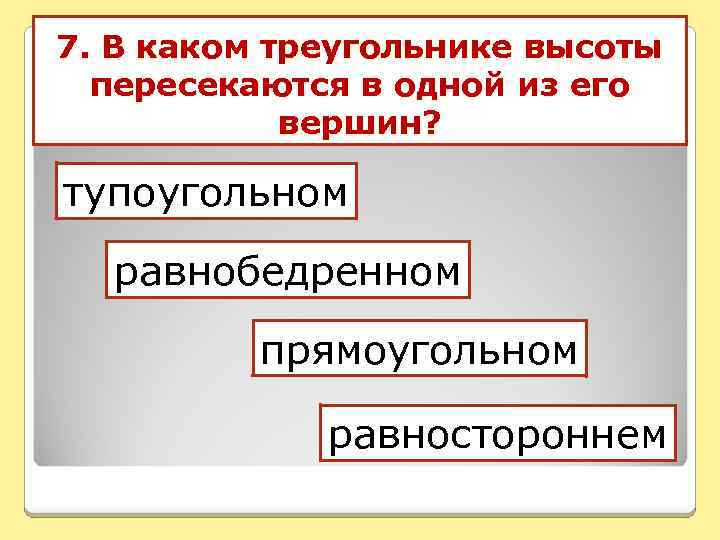 7. В каком треугольнике высоты пересекаются в одной из его вершин?

тупоугольном

равнобедренном

прямоугольном

равностороннем